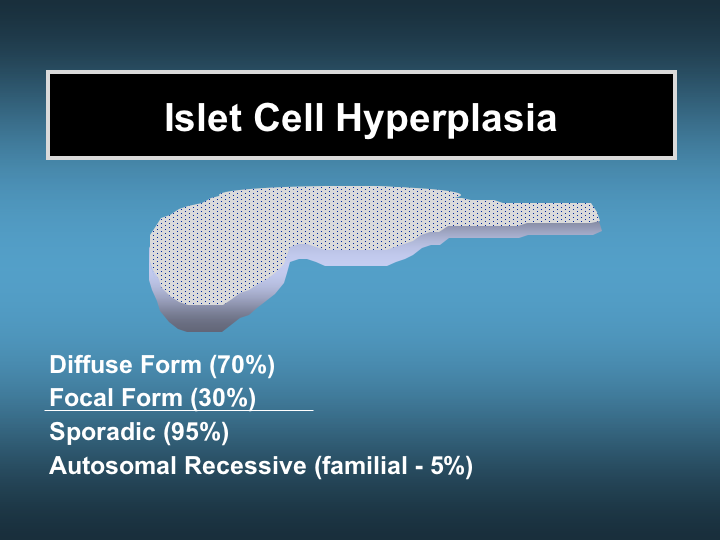 Islet Cell Hyperplasia

Diffuse Form (70%)
Focal Form (30%)

Sporadic (95%)
Autosomal Recessive (familial - 5%)